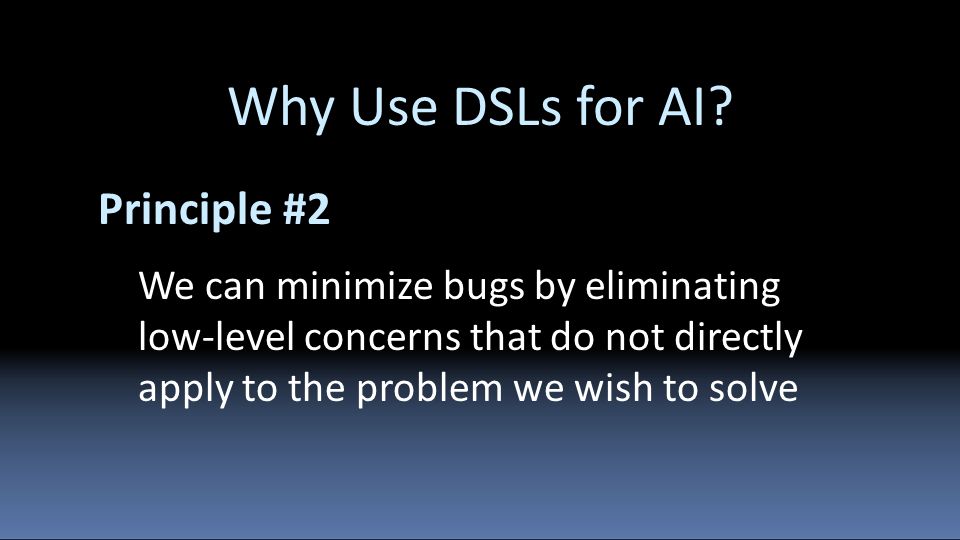 Why Use DSLs for AI?

Principle #2

We can minimize bugs by eliminating low-level concerns that do not directly apply to the problem we wish to solve